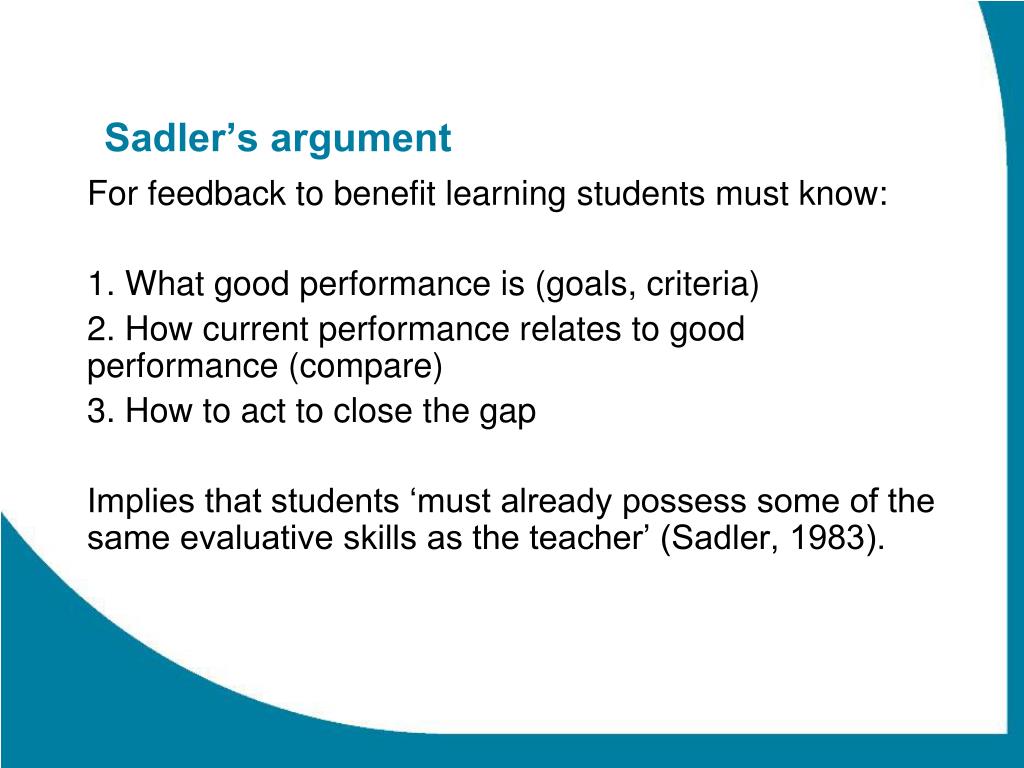 Sadler’s argument

For feedback to benefit learning students must know:

1. What good performance is (goals, criteria)
2. How current performance relates to good performance (compare)
3. How to act to close the gap

Implies that students ‘must already possess some of the same evaluative skills as the teacher’ (Sadler, 1983).